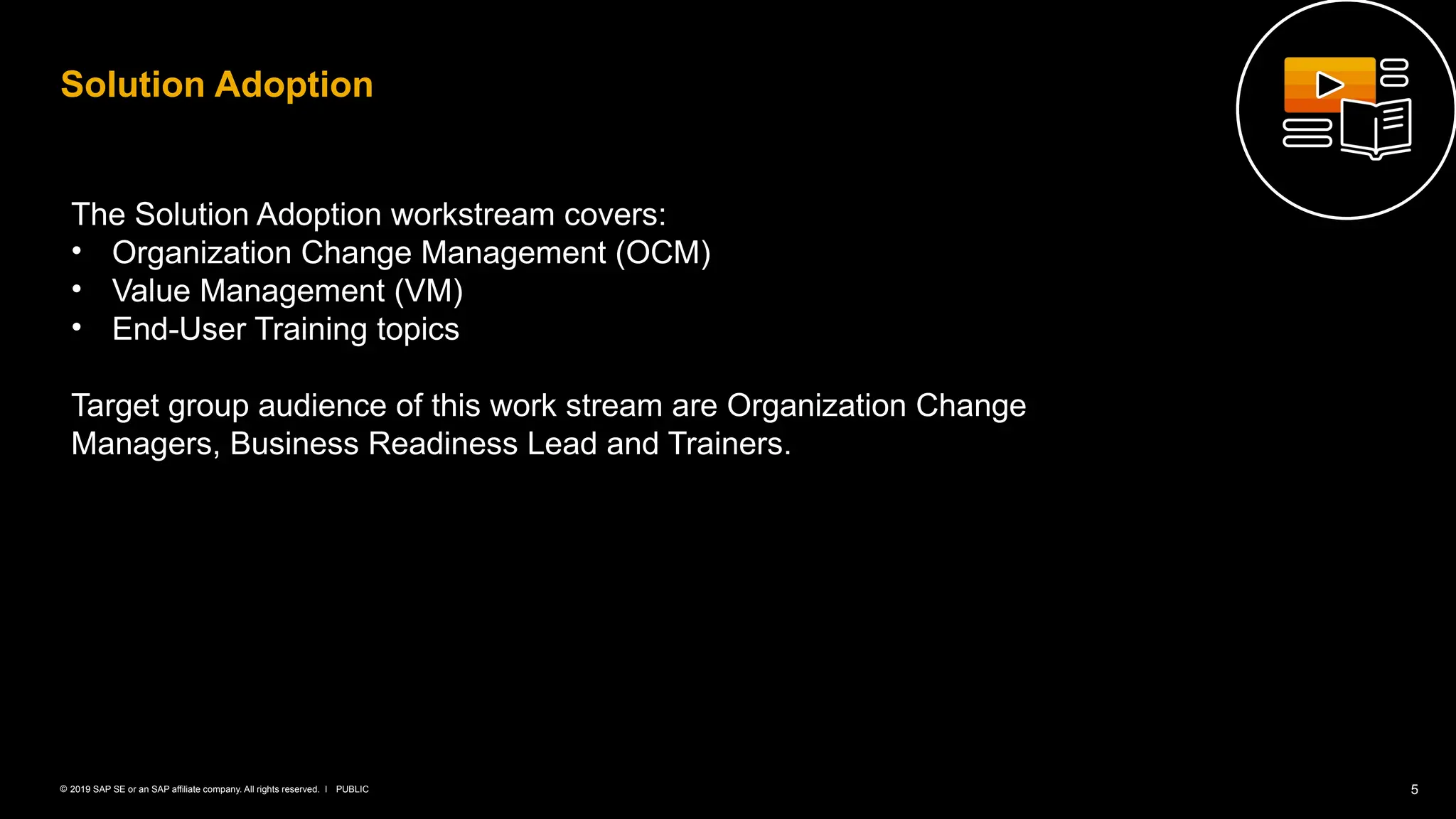 Solution Adoption

The Solution Adoption workstream covers:
• Organization Change Management (OCM)
• Value Management (VM)
• End-User Training topics

Target group audience of this work stream are Organization Change Managers, Business Readiness Lead and Trainers.

© 2019 SAP SE or an SAP affiliate company. All rights reserved. I PUBLIC

5